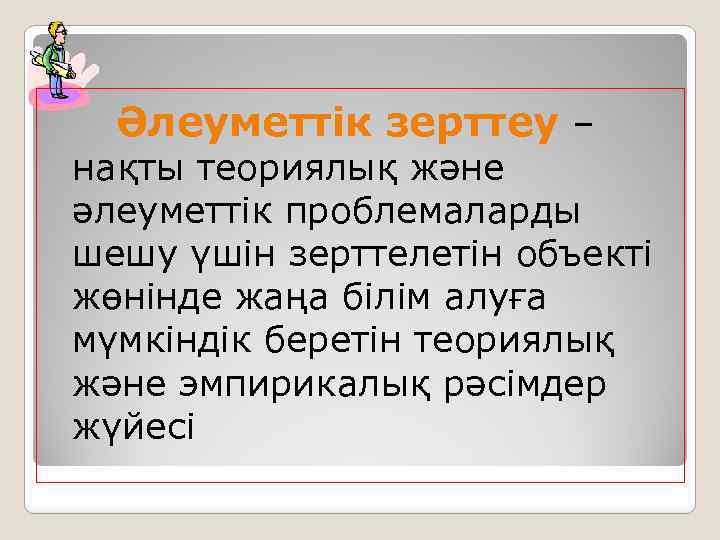 Әлеуметтік зерттеу – нақты теориялық және әлеуметтік проблемаларды шешу үшін зерттелетін объекті жөнінде жаңа білім алуға мүмкіндік беретін теориялық және эмпирикалық рәсімдер жүйесі